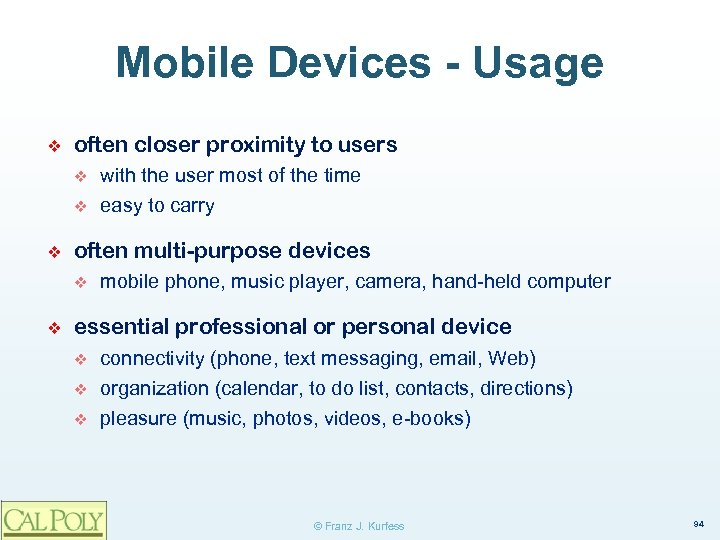 Mobile Devices - Usage

❖ often closer proximity to users
❖ with the user most of the time
❖ easy to carry

❖ often multi-purpose devices
❖ mobile phone, music player, camera, hand-held computer

❖ essential professional or personal device
❖ connectivity (phone, text messaging, email, Web)
❖ organization (calendar, to do list, contacts, directions)
❖ pleasure (music, photos, videos, e-books)

CAL POLY

© Franz J. Kurfess

94